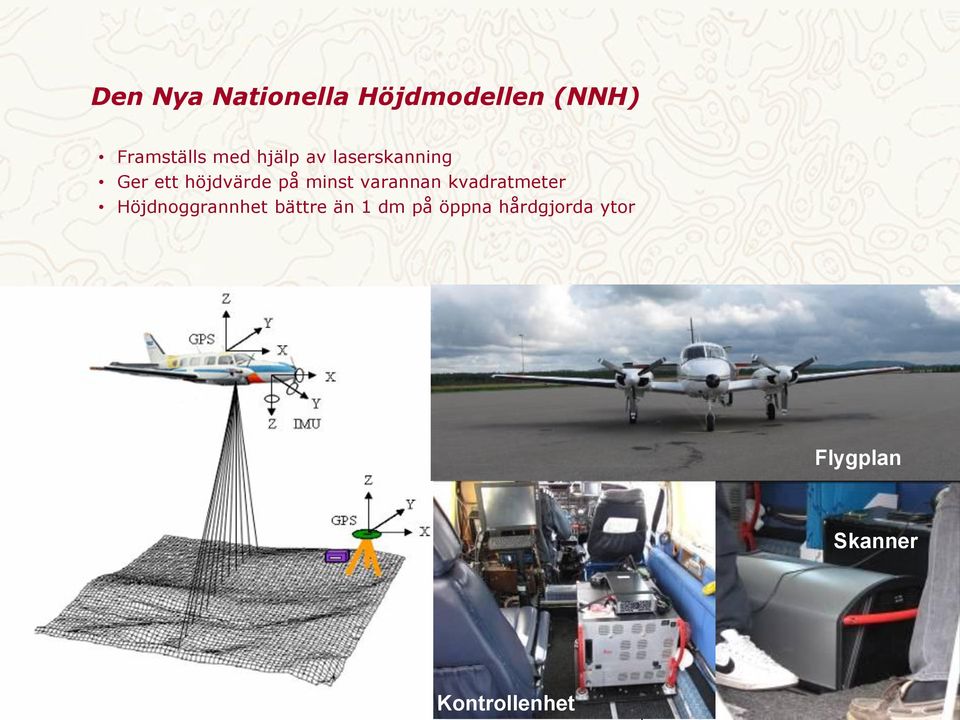 Den Nya Nationella Höjdmodellen (NNH)

• Framställs med hjälp av laserskanning
• Ger ett höjdvärde på minst varannan kvadratmeter
• Höjdnoggrannhet bättre än 1 dm på öppna hårdgjorda ytor

Z
Y
GPS
X
X
Y
Z
IMU

Z
Y
GPS
X

Flygplan

Skanner

Kontrollenhet